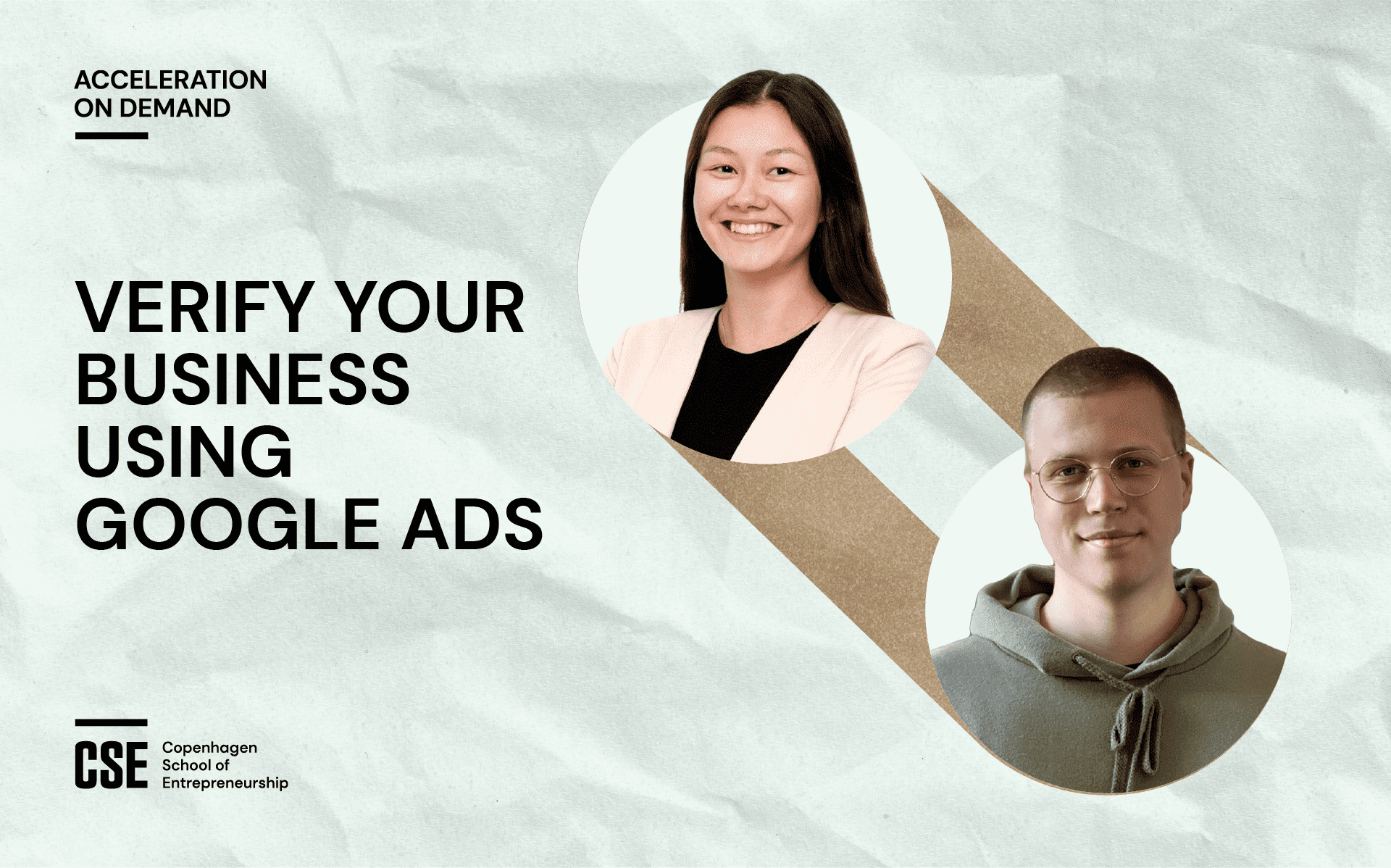 ACCELERATION
ON DEMAND

VERIFY YOUR BUSINESS USING GOOGLE ADS

CSE Copenhagen School of Entrepreneurship